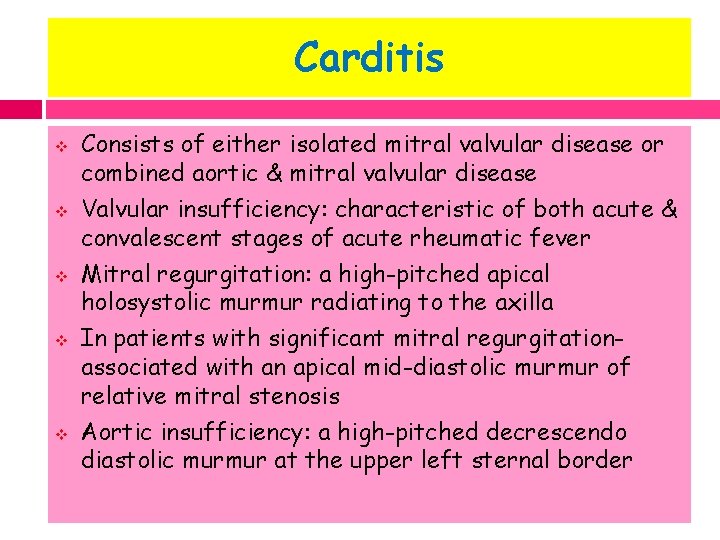 Carditis

❖ Consists of either isolated mitral valvular disease or combined aortic & mitral valvular disease

❖ Valvular insufficiency: characteristic of both acute & convalescent stages of acute rheumatic fever

❖ Mitral regurgitation: a high-pitched apical holosystolic murmur radiating to the axilla

❖ In patients with significant mitral regurgitation- associated with an apical mid-diastolic murmur of relative mitral stenosis

❖ Aortic insufficiency: a high-pitched decrescendo diastolic murmur at the upper left sternal border